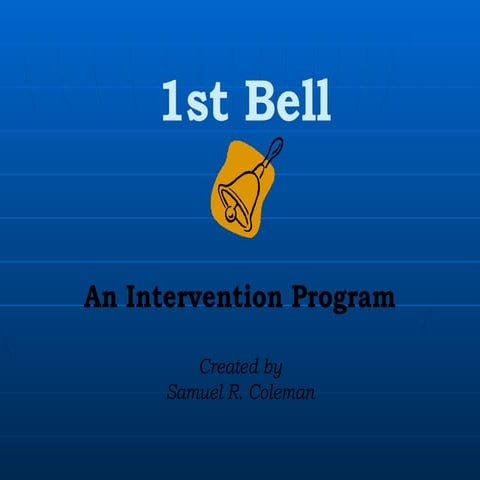 1st Bell

An Intervention Program

Created by
Samuel R. Coleman